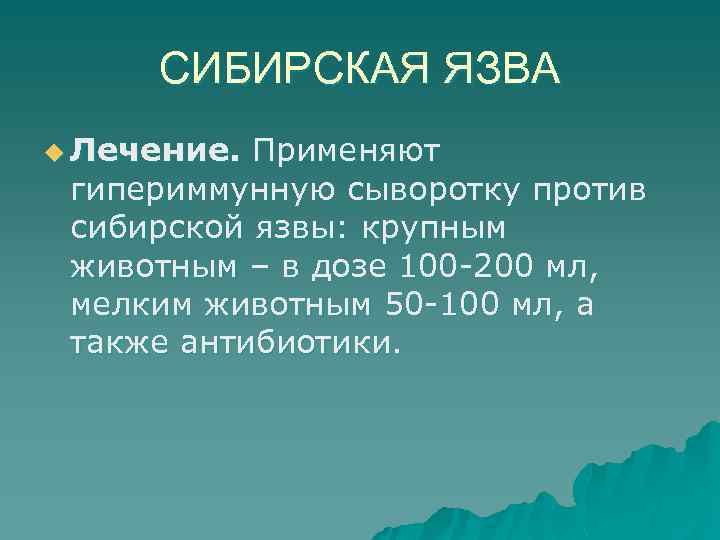 СИБИРСКАЯ ЯЗВА

Лечение. Применяют гипериммунную сыворотку против сибирской язвы: крупным животным – в дозе 100-200 мл, мелким животным 50-100 мл, а также антибиотики.